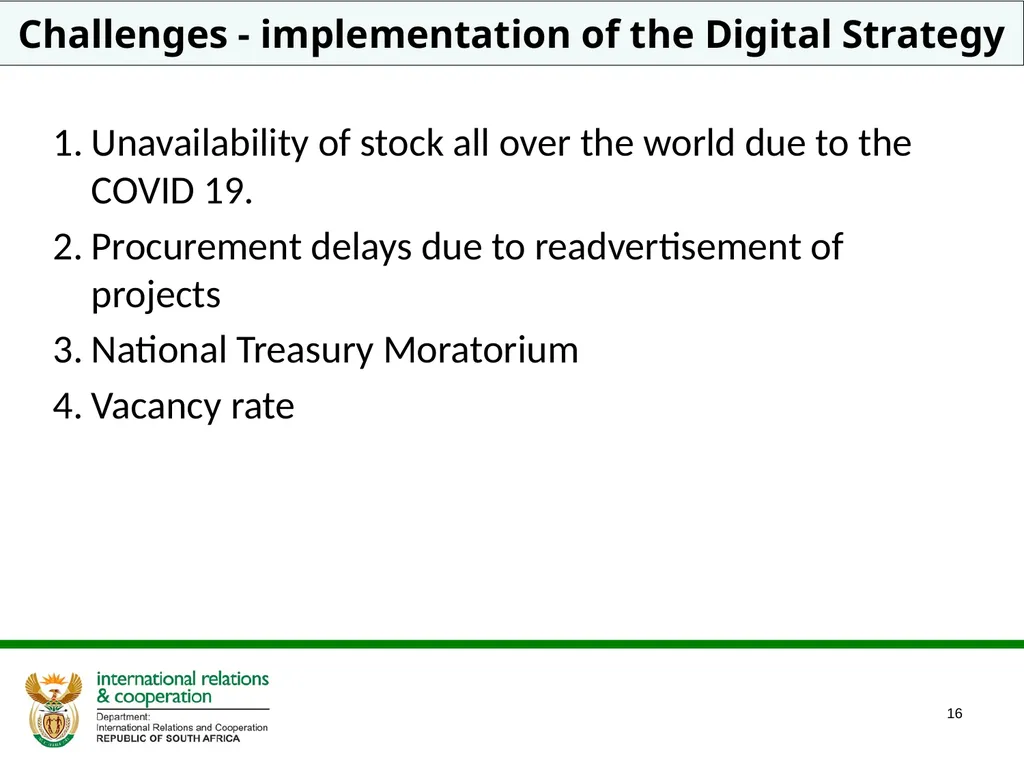 Challenges - implementation of the Digital Strategy

1. Unavailability of stock all over the world due to the COVID 19.
2. Procurement delays due to readvertisement of projects
3. National Treasury Moratorium
4. Vacancy rate

international relations & cooperation
Department:
International Relations and Cooperation
REPUBLIC OF SOUTH AFRICA

16